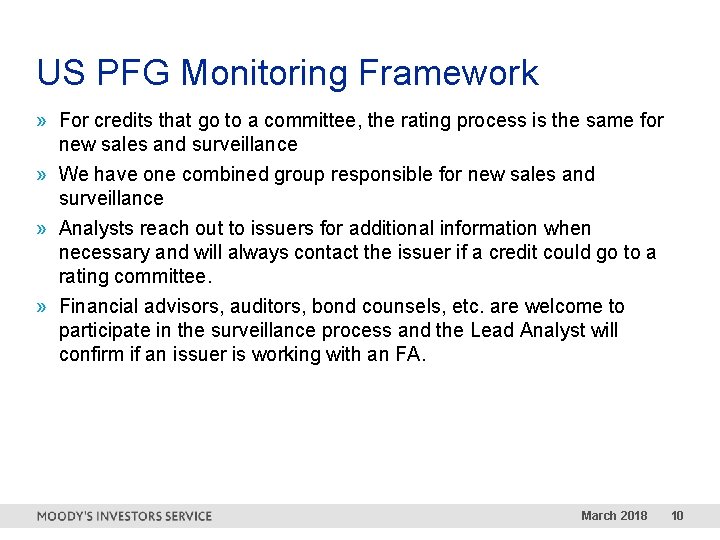 US PFG Monitoring Framework

» For credits that go to a committee, the rating process is the same for new sales and surveillance

» We have one combined group responsible for new sales and surveillance

» Analysts reach out to issuers for additional information when necessary and will always contact the issuer if a credit could go to a rating committee.

» Financial advisors, auditors, bond counsels, etc. are welcome to participate in the surveillance process and the Lead Analyst will confirm if an issuer is working with an FA.

MOODY'S INVESTORS SERVICE

March 2018 10